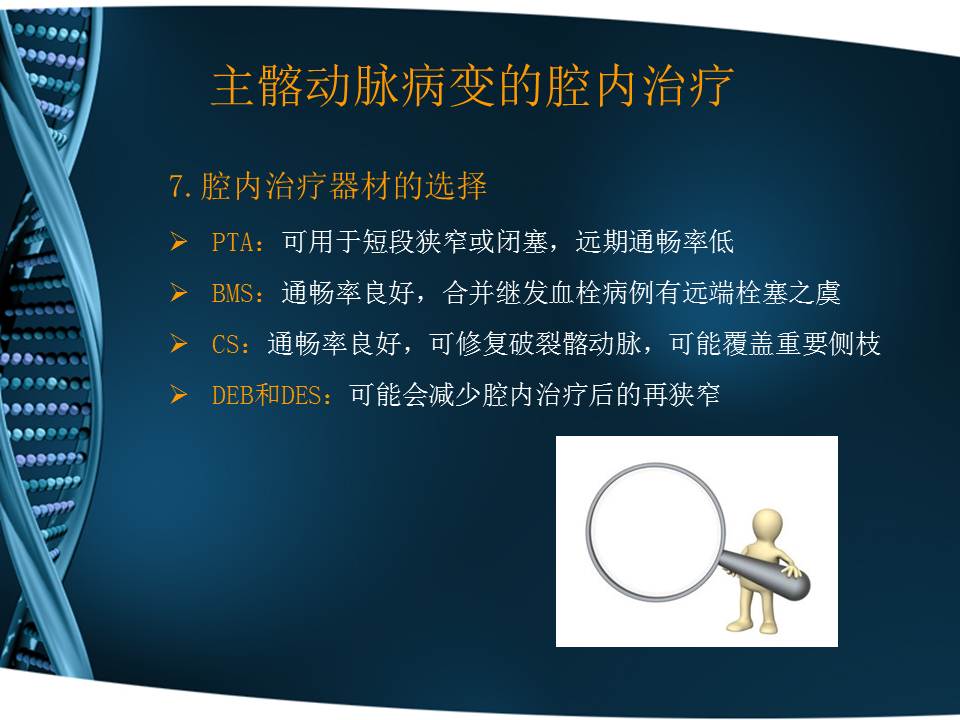 主髂动脉病变的腔内治疗

7.腔内治疗器材的选择

➢ PTA：可用于短段狭窄或闭塞，远期通畅率低

➢ BMS：通畅率良好，合并继发血栓病例有远端栓塞之虞

➢ CS：通畅率良好，可修复破裂髂动脉，可能覆盖重要侧枝

➢ DEB和DES：可能会减少腔内治疗后的再狭窄